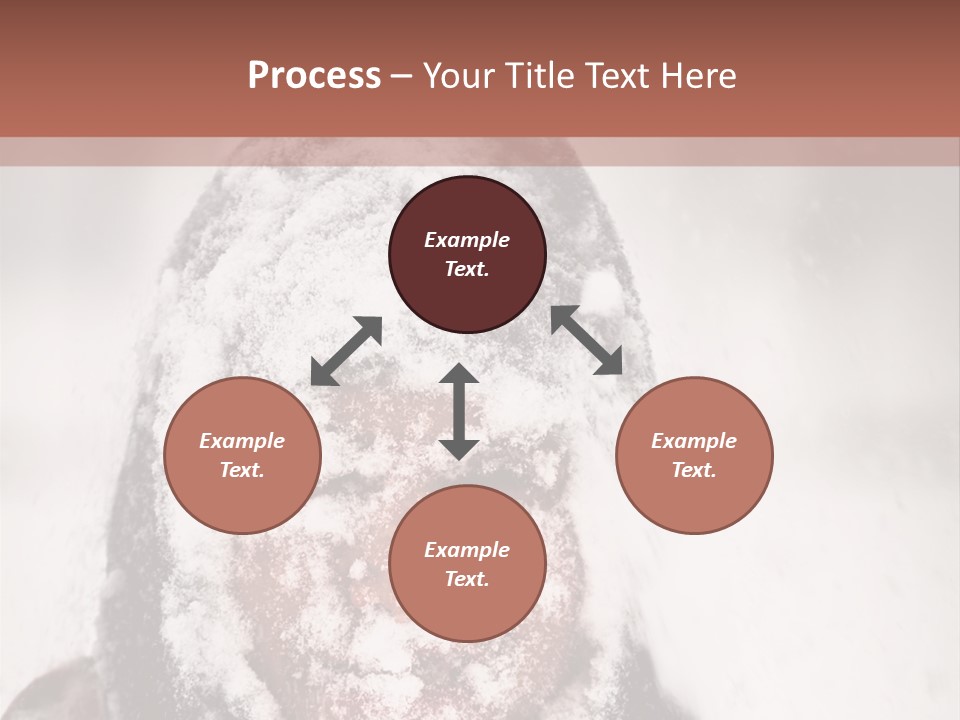 Process – Your Title Text Here

Example Text.

Example Text.

Example Text.

Example Text.